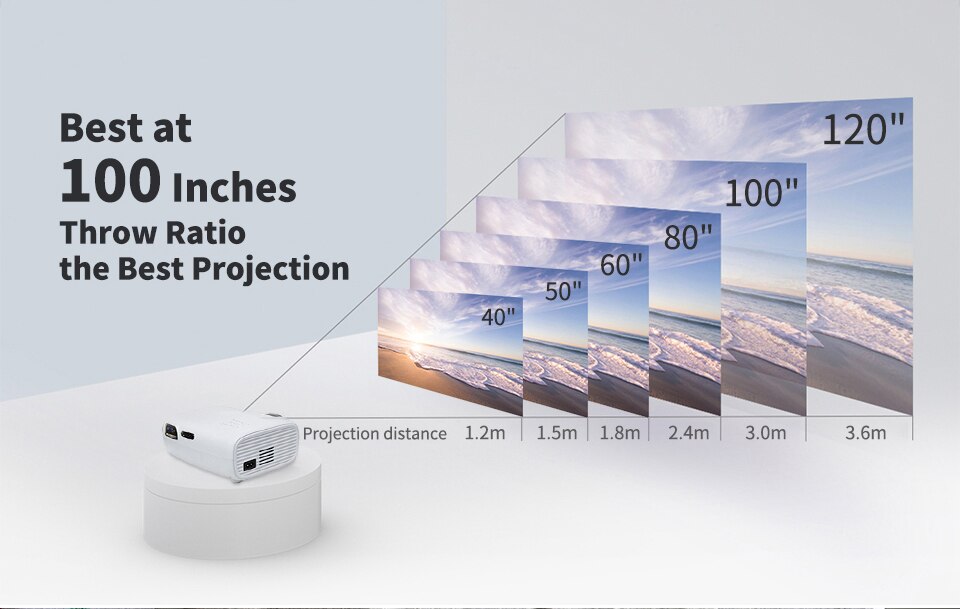 Best at
100 Inches
Throw Ratio
the Best Projection

120"
100"
80"
60"
50"
40"

Projection distance 1.2m 1.5m 1.8m 2.4m 3.0m 3.6m